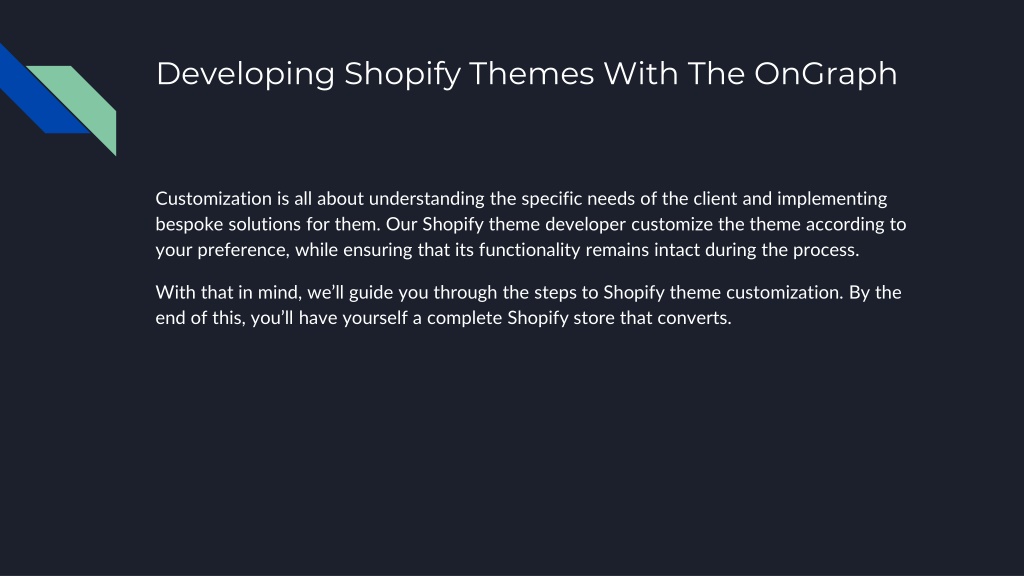 Developing Shopify Themes With The OnGraph

Customization is all about understanding the specific needs of the client and implementing bespoke solutions for them. Our Shopify theme developer customize the theme according to your preference, while ensuring that its functionality remains intact during the process.

With that in mind, we'll guide you through the steps to Shopify theme customization. By the end of this, you'll have yourself a complete Shopify store that converts.